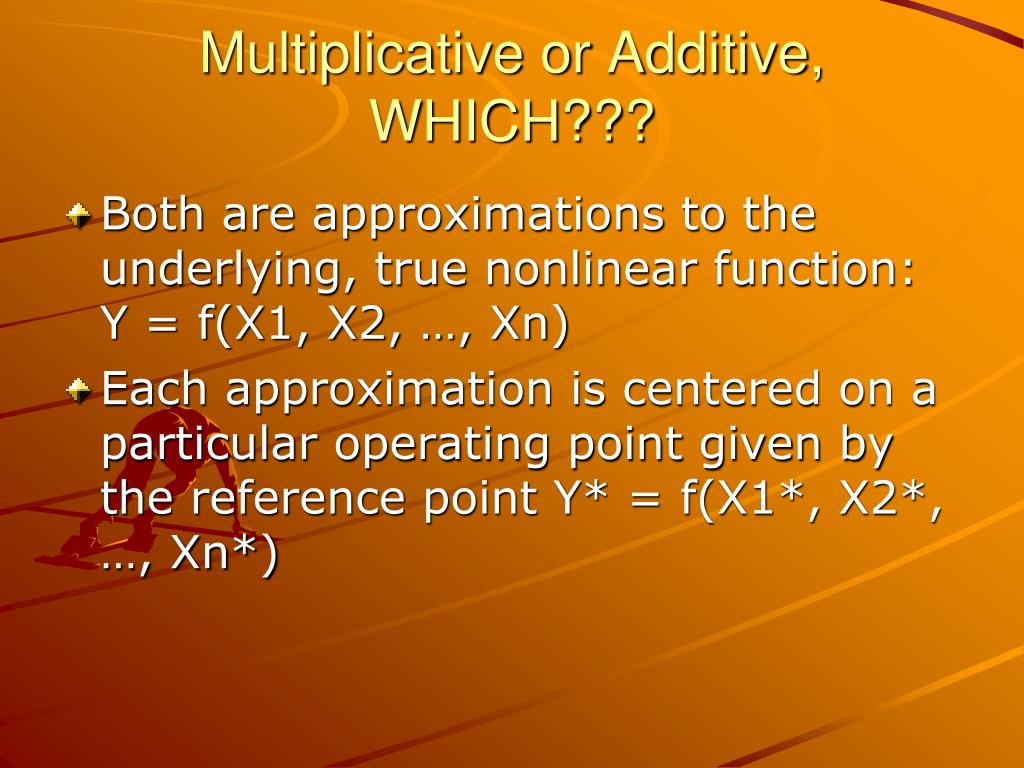 Multiplicative or Additive, WHICH???

Both are approximations to the underlying, true nonlinear function: Y = f(X1, X2, …, Xn)

Each approximation is centered on a particular operating point given by the reference point Y* = f(X1*, X2*, …, Xn*)